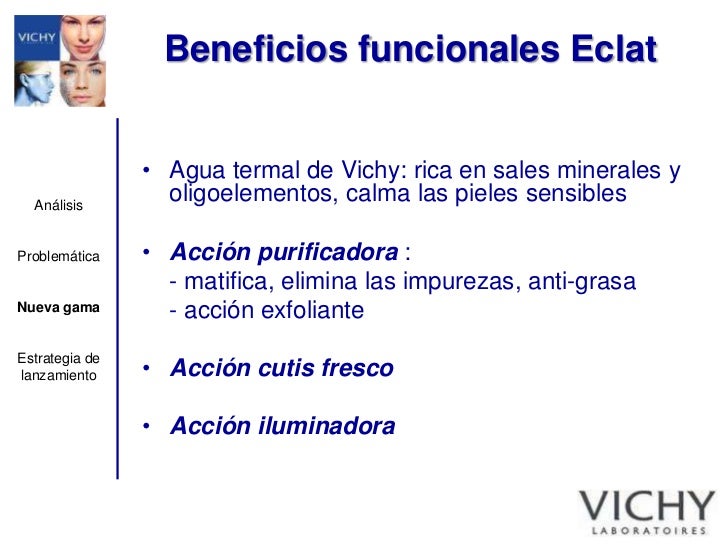 VICHY

Beneficios funcionales Eclat

Análisis

Problemática

Nueva gama

Estrategia de lanzamiento

• Agua termal de Vichy: rica en sales minerales y oligoelementos, calma las pieles sensibles

• Acción purificadora :
- matifica, elimina las impurezas, anti-grasa
- acción exfoliante

• Acción cutis fresco

• Acción iluminadora

VICHY
LABORATOIRES